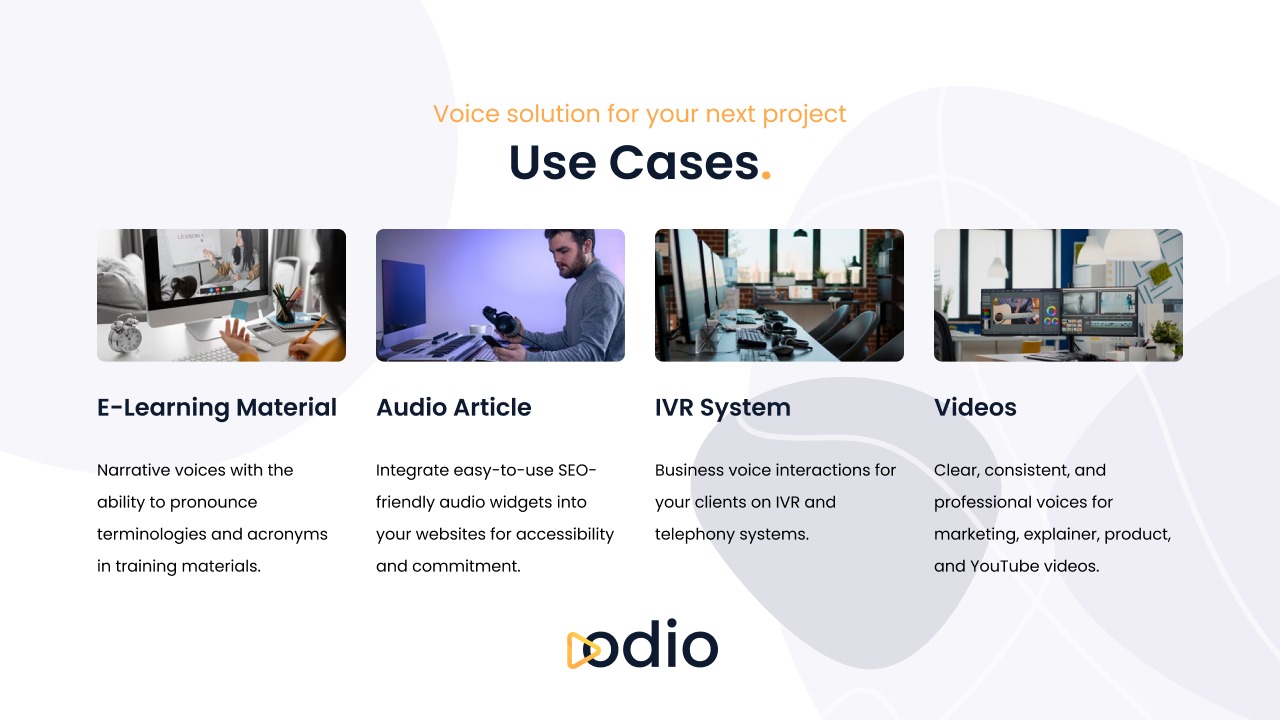 Voice solution for your next project

Use Cases.

LESSON 1

E-Learning Material

Narrative voices with the ability to pronounce terminologies and acronyms in training materials.

Audio Article

Integrate easy-to-use SEO-friendly audio widgets into your websites for accessibility and commitment.

IVR System

Business voice interactions for your clients on IVR and telephony systems.

Videos

Clear, consistent, and professional voices for marketing, explainer, product, and YouTube videos.

odio